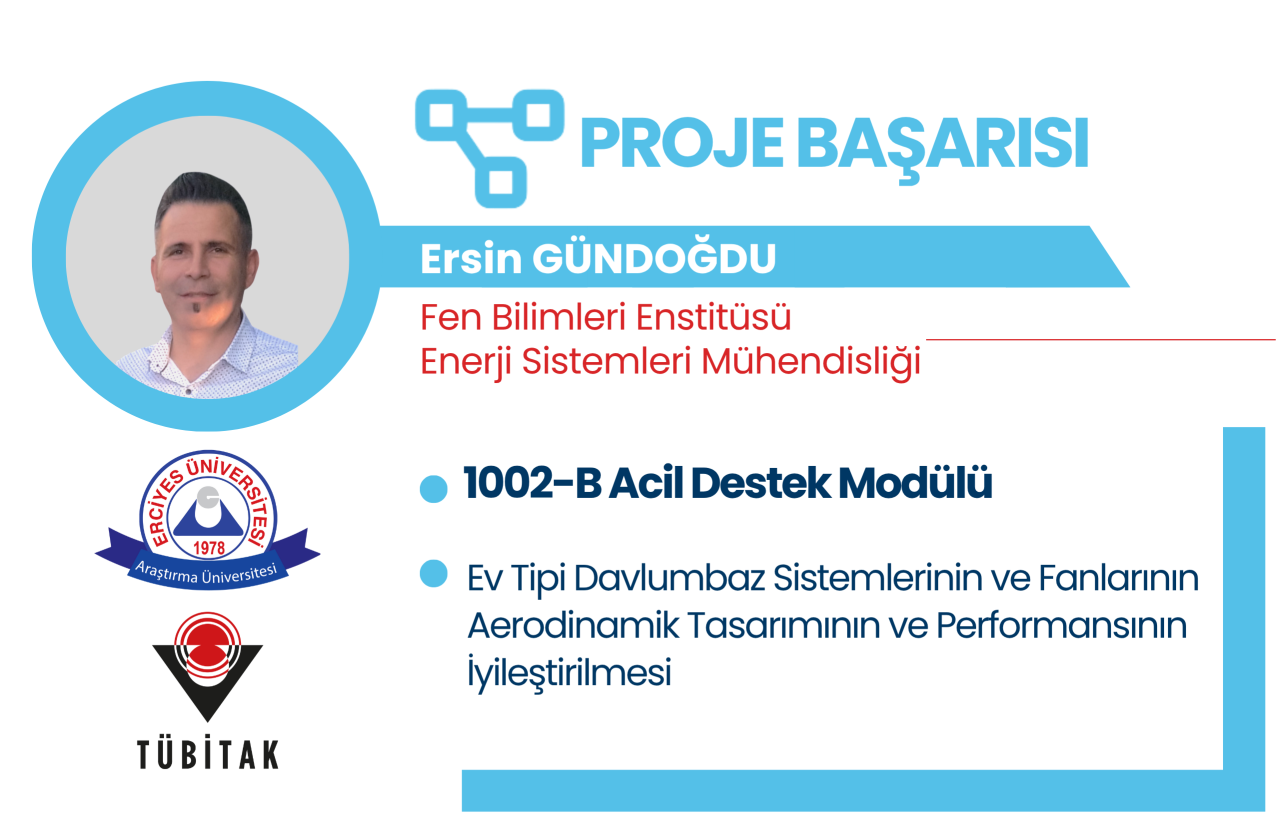 PROJE BAŞARISI

Ersin GÜNDOĞDU

Fen Bilimleri Enstitüsü
Enerji Sistemleri Mühendisliği

ERCİYES ÜNİVERSİTESİ
1978
Araştırma Üniversitesi

TÜBİTAK

1002-B Acil Destek Modülü

Ev Tipi Davlumbaz Sistemlerinin ve Fanlarının Aerodinamik Tasarımının ve Performansının İyileştirilmesi